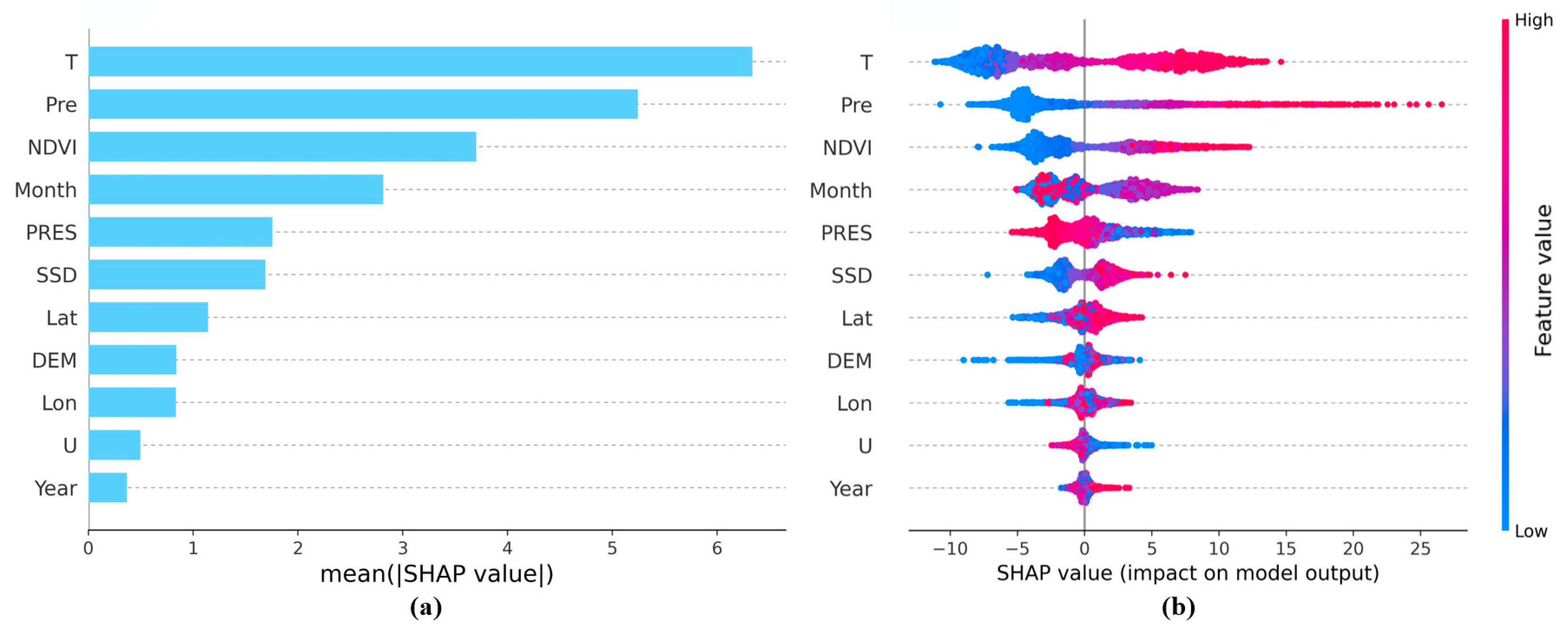 T
Pre
NDVI
Month
PRES
SSD
Lat
DEM
Lon
U
Year

0 1 2 3 4 5 6
mean(|SHAP value|)
(a)

T
Pre
NDVI
Month
PRES
SSD
Lat
DEM
Lon
U
Year

−10 −5 0 5 10 15 20 25
SHAP value (impact on model output)
(b)

High
Feature value
Low